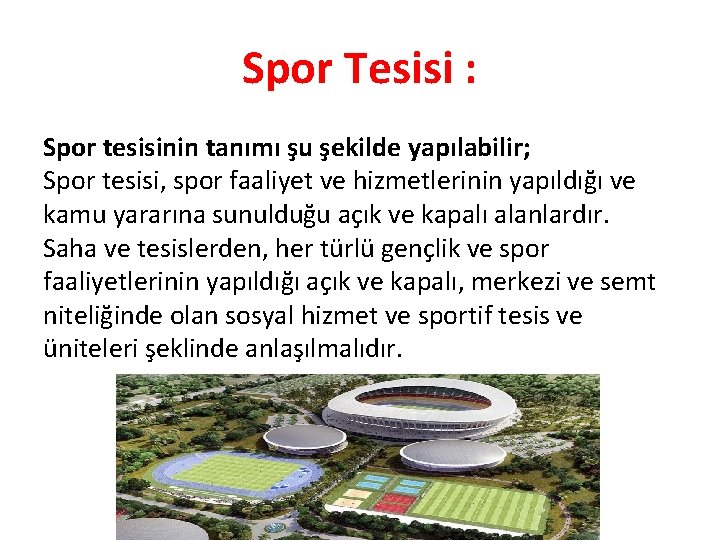 Spor Tesisi :

Spor tesisinin tanımı şu şekilde yapılabilir;
Spor tesisi, spor faaliyet ve hizmetlerinin yapıldığı ve kamu yararına sunulduğu açık ve kapalı alanlardır. Saha ve tesislerden, her türlü gençlik ve spor faaliyetlerinin yapıldığı açık ve kapalı, merkezi ve semt niteliğinde olan sosyal hizmet ve sportif tesis ve üniteleri şeklinde anlaşılmalıdır.